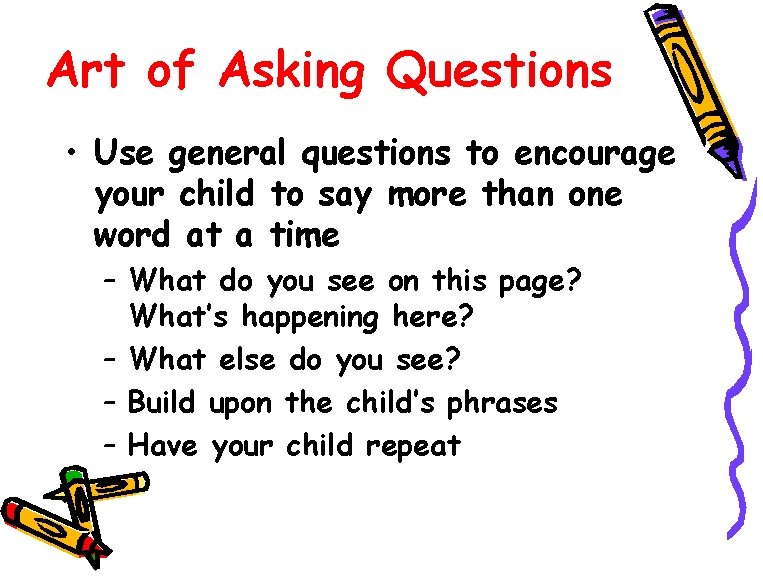 Art of Asking Questions

• Use general questions to encourage your child to say more than one word at a time
– What do you see on this page? What's happening here?
– What else do you see?
– Build upon the child's phrases
– Have your child repeat